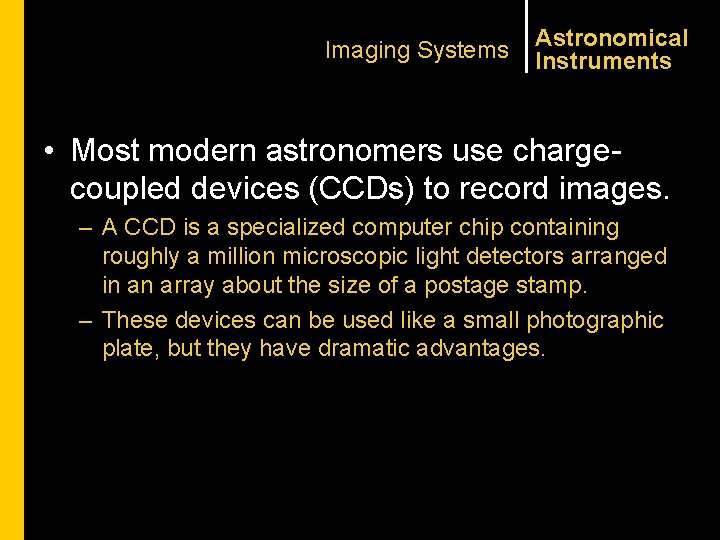 Imaging Systems

Astronomical Instruments

• Most modern astronomers use charge-coupled devices (CCDs) to record images.

– A CCD is a specialized computer chip containing roughly a million microscopic light detectors arranged in an array about the size of a postage stamp.

– These devices can be used like a small photographic plate, but they have dramatic advantages.